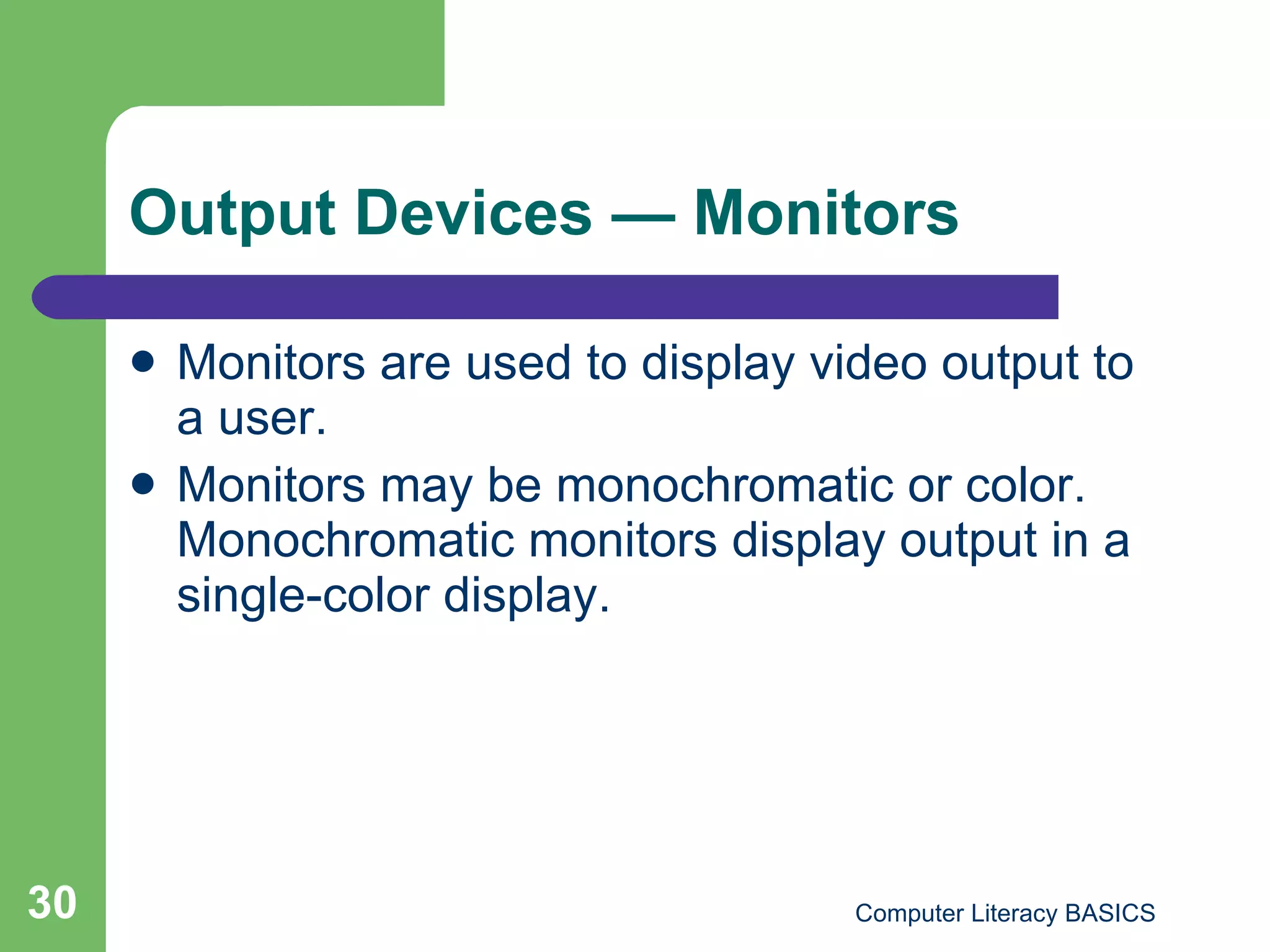 Output Devices — Monitors

- Monitors are used to display video output to a user.
- Monitors may be monochromatic or color. Monochromatic monitors display output in a single-color display.

30

Computer Literacy BASICS